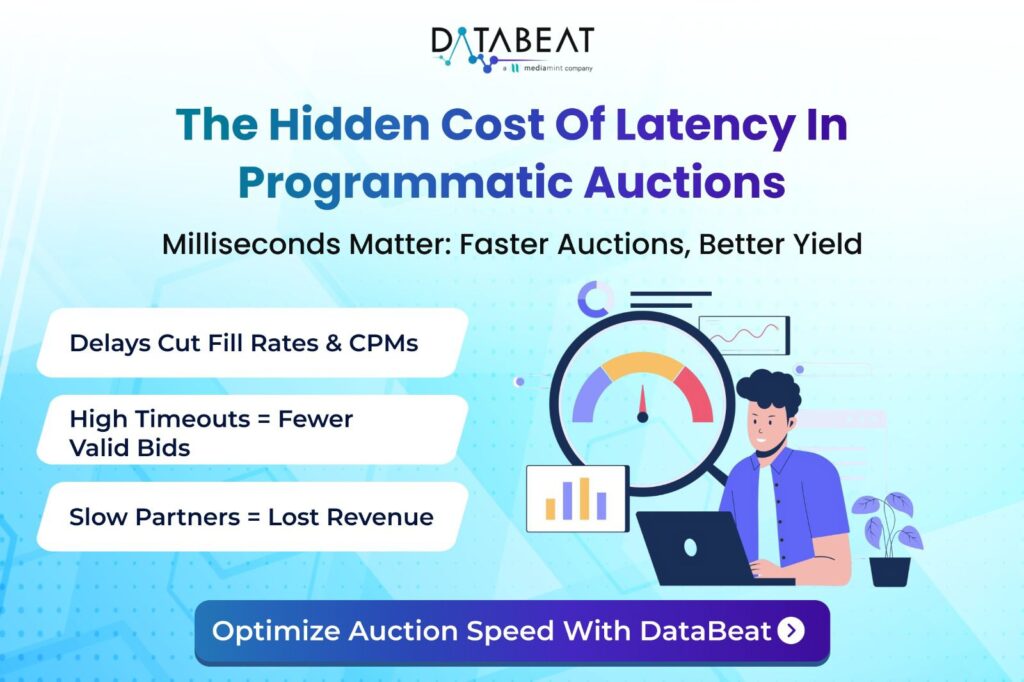 DATABEAT
a mediamint company

The Hidden Cost Of Latency In Programmatic Auctions

Milliseconds Matter: Faster Auctions, Better Yield

Delays Cut Fill Rates & CPMs

High Timeouts = Fewer Valid Bids

Slow Partners = Lost Revenue

Optimize Auction Speed With DataBeat